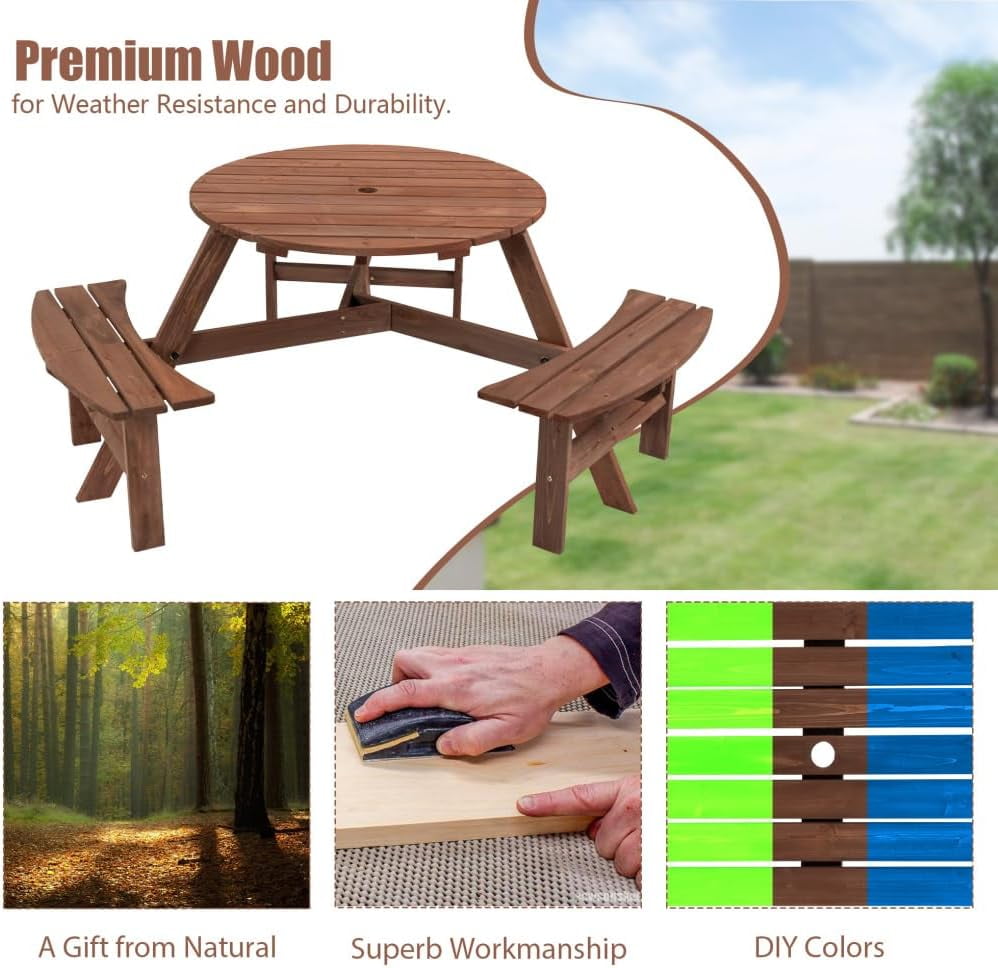 Premium Wood
for Weather Resistance and Durability.

A Gift from Natural

Superb Workmanship

DIY Colors